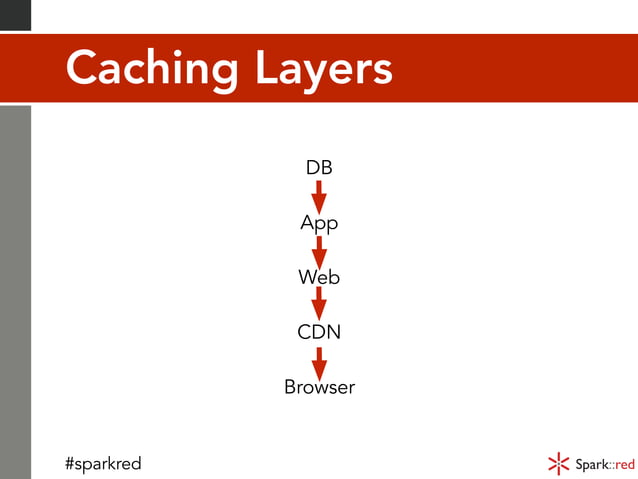 Caching Layers

DB

App

Web

CDN

Browser

#sparkred

Spark::red